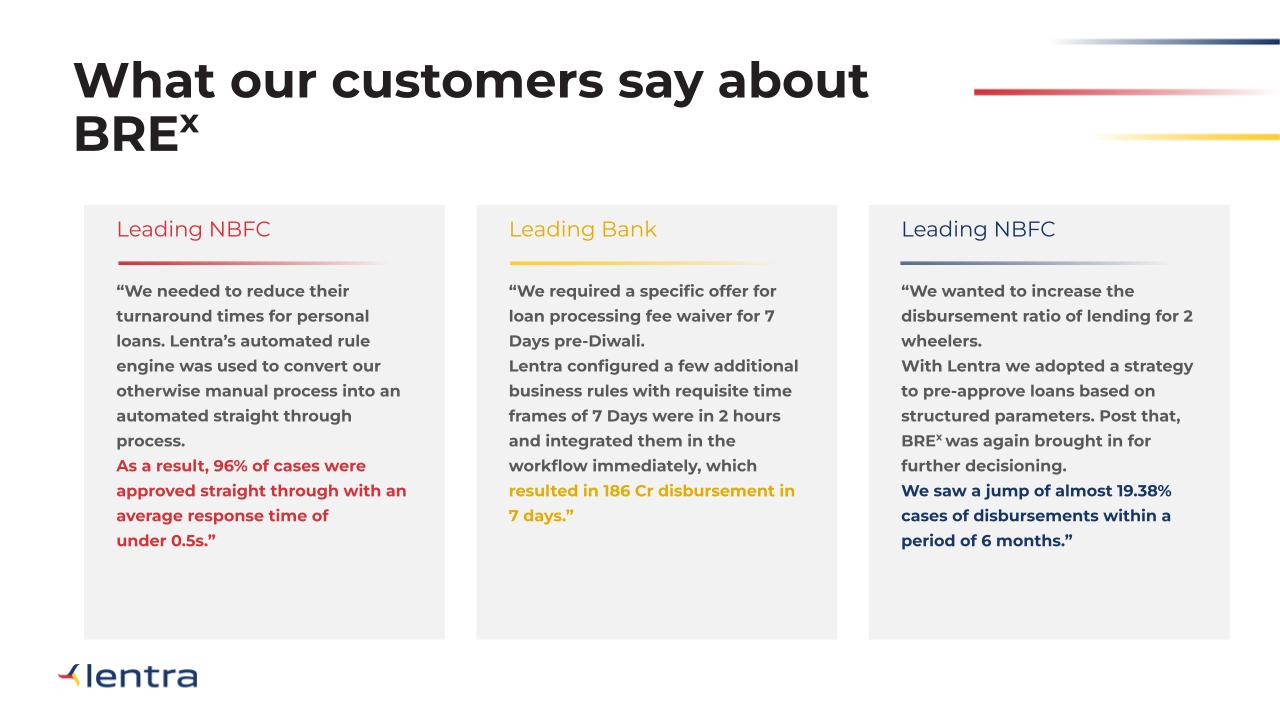 What our customers say about BRE$^x$

Leading NBFC

“We needed to reduce their turnaround times for personal loans. Lentra’s automated rule engine was used to convert our otherwise manual process into an automated straight through process.
As a result, 96% of cases were approved straight through with an average response time of under 0.5s.”

Leading Bank

“We required a specific offer for loan processing fee waiver for 7 Days pre-Diwali.
Lentra configured a few additional business rules with requisite time frames of 7 Days were in 2 hours and integrated them in the workflow immediately, which resulted in 186 Cr disbursement in 7 days.”

Leading NBFC

“We wanted to increase the disbursement ratio of lending for 2 wheelers.
With Lentra we adopted a strategy to pre-approve loans based on structured parameters. Post that, BRE$^x$ was again brought in for further decisioning.
We saw a jump of almost 19.38% cases of disbursements within a period of 6 months.”

lentra